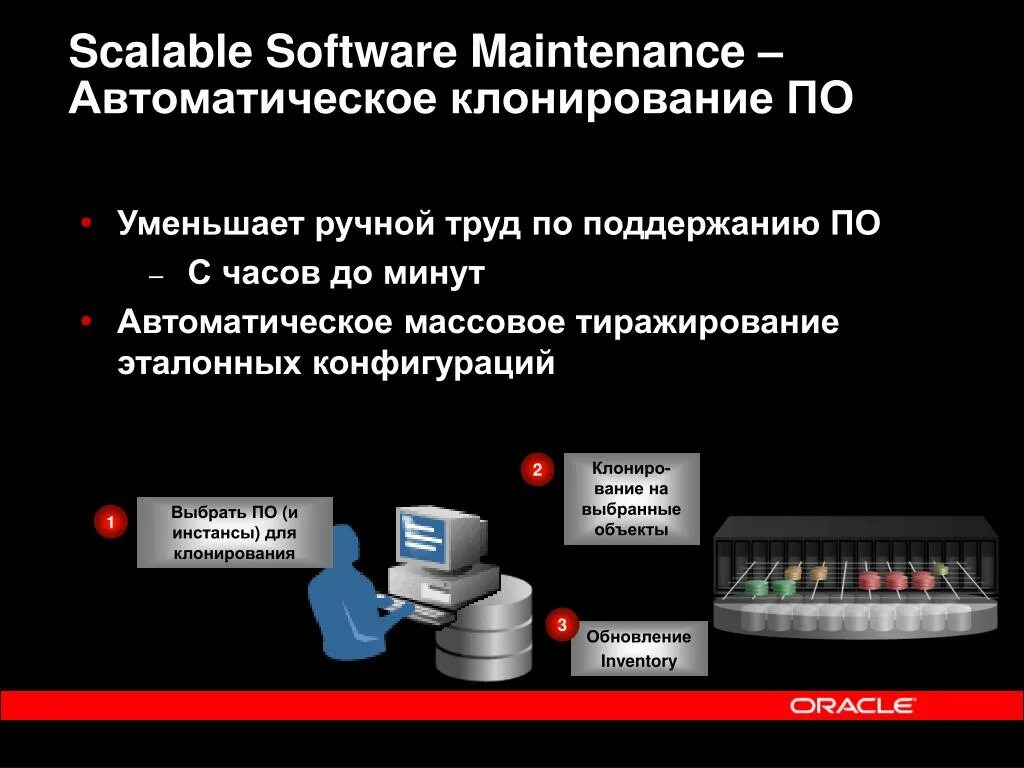 Scalable Software Maintenance – Автоматическое клонирование ПО

• Уменьшает ручной труд по поддержанию ПО
– С часов до минут
• Автоматическое массовое тиражирование эталонных конфигураций

1
Выбрать ПО (и инстансы) для клонирования

2
Клонирование на выбранные объекты

3
Обновление Inventory

ORACLE